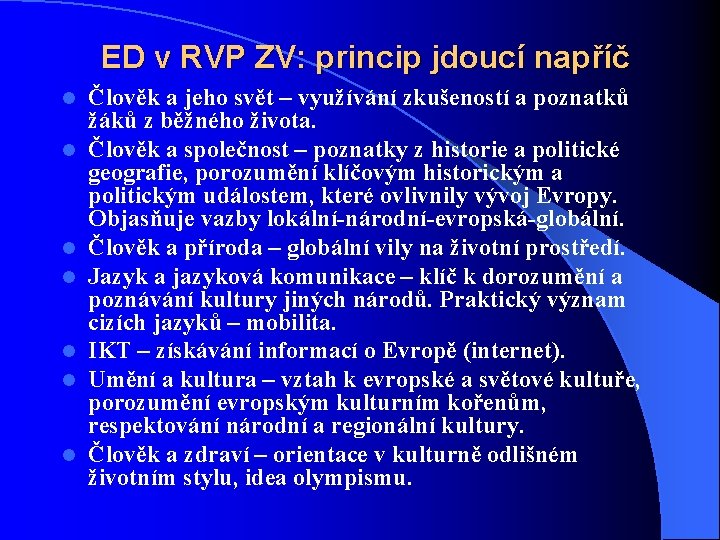 ED v RVP ZV: princip jdoucí napříč

- Člověk a jeho svět – využívání zkušeností a poznatků žáků z běžného života.
- Člověk a společnost – poznatky z historie a politické geografie, porozumění klíčovým historickým a politickým událostem, které ovlivnily vývoj Evropy. Objasňuje vazby lokální-národní-evropská-globální.
- Člověk a příroda – globální vily na životní prostředí.
- Jazyk a jazyková komunikace – klíč k dorozumění a poznávání kultury jiných národů. Praktický význam cizích jazyků – mobilita.
- IKT – získávání informací o Evropě (internet).
- Umění a kultura – vztah k evropské a světové kultuře, porozumění evropským kulturním kořenům, respektování národní a regionální kultury.
- Člověk a zdraví – orientace v kulturně odlišném životním stylu, idea olympismu.